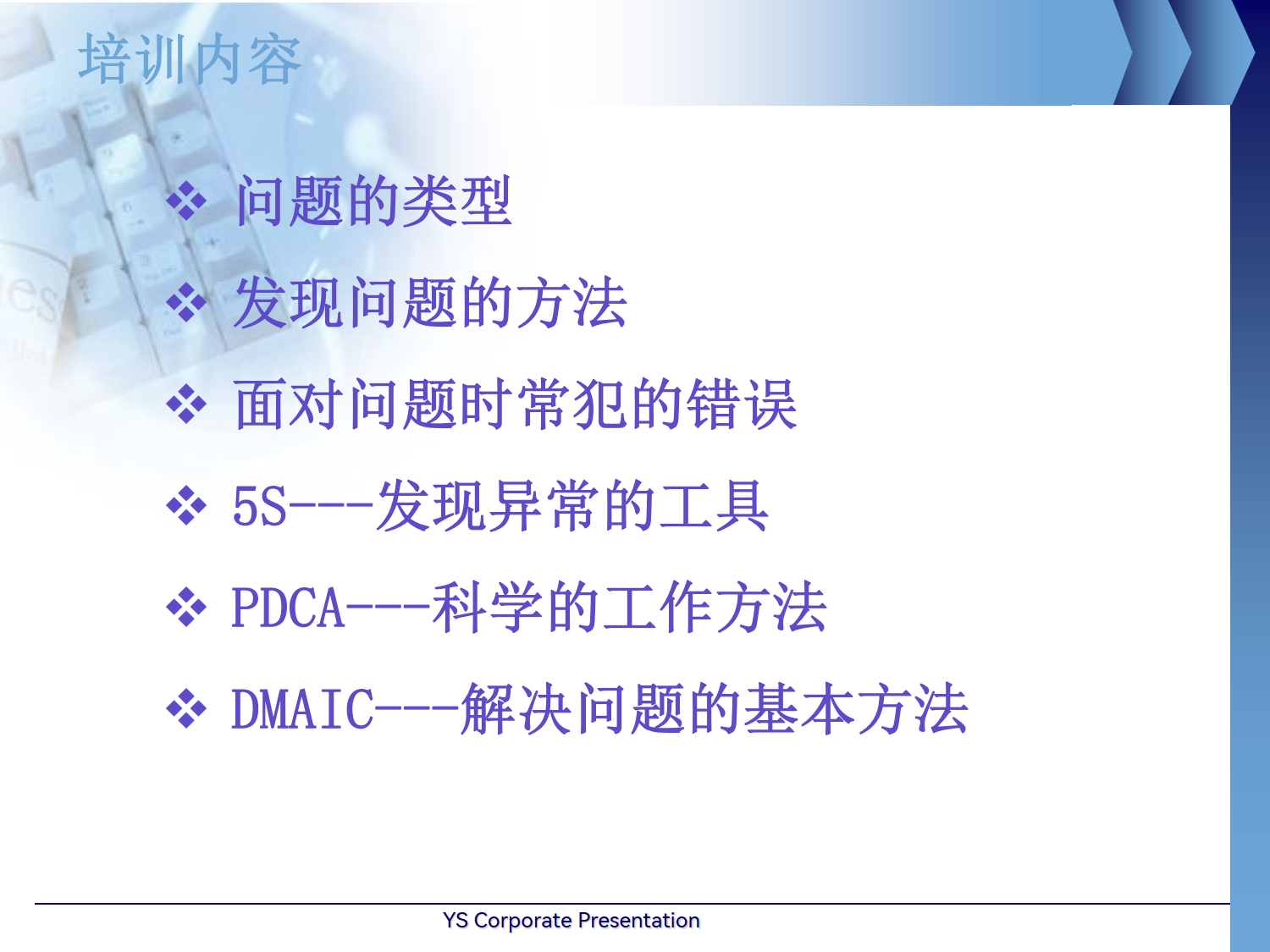 培训内容

❖ 问题的类型

❖ 发现问题的方法

❖ 面对问题时常犯的错误

❖ 5S---发现异常的工具

❖ PDCA---科学的工作方法

❖ DMAIC---解决问题的基本方法

YS Corporate Presentation